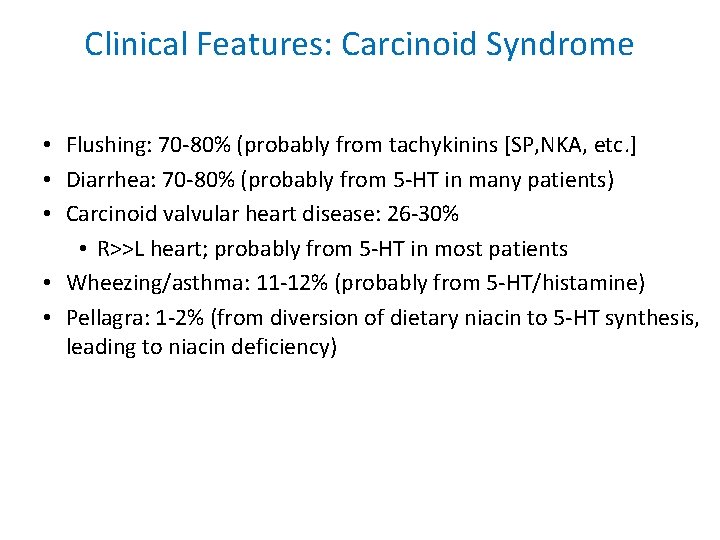 Clinical Features: Carcinoid Syndrome

• Flushing: 70-80% (probably from tachykinins [SP,NKA, etc.]
• Diarrhea: 70-80% (probably from 5-HT in many patients)
• Carcinoid valvular heart disease: 26-30%
  • R>>L heart; probably from 5-HT in most patients
• Wheezing/asthma: 11-12% (probably from 5-HT/histamine)
• Pellagra: 1-2% (from diversion of dietary niacin to 5-HT synthesis, leading to niacin deficiency)